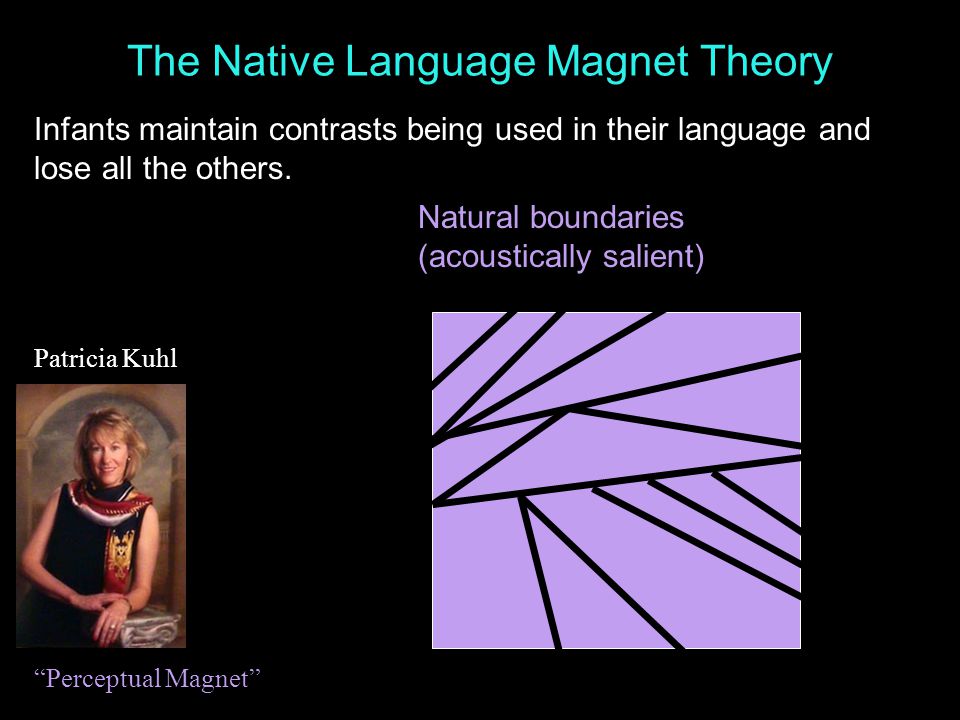 The Native Language Magnet Theory

Infants maintain contrasts being used in their language and lose all the others.

Natural boundaries (acoustically salient)

Patricia Kuhl

“Perceptual Magnet”